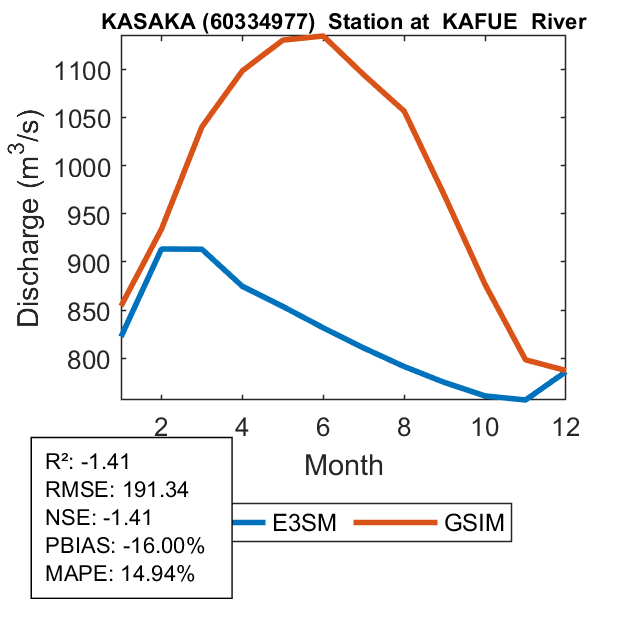 KASAKA (60334977) Station at KAFUE River

Discharge ($m^3/s$)

1100
1050
1000
950
900
850
800

2
4
6
8
10
12

Month

R²: -1.41
RMSE: 191.34
NSE: -1.41
PBIAS: -16.00%
MAPE: 14.94%

E3SM
GSIM